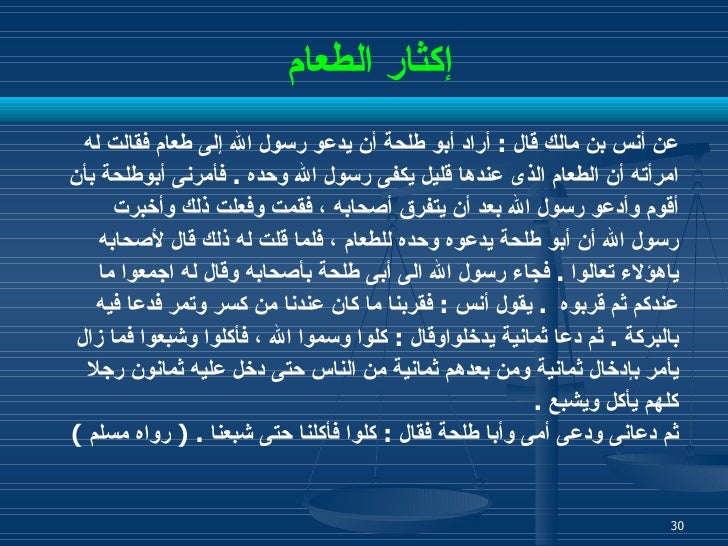 إكثار الطعام

عن أنس بن مالك قال : أراد أبو طلحة أن يدعو رسول الله إلى طعام فقالت له امرأته أن الطعام الذى عندها قليل يكفى رسول الله وحده . فأمرنى أبوطلحة بأن أقوم وأدعو رسول الله بعد أن يتفرق أصحابه ، فقمت وفعلت ذلك وأخبرت رسول الله أن أبو طلحة يدعوه وحده للطعام ، فلما قلت له ذلك قال لأصحابه ياهؤلاء تعالوا . فجاء رسول الله الى أبى طلحة بأصحابه وقال له اجمعوا ما عندكم ثم قربوه . يقول أنس : فقربنا ما كان عندنا من كسر وتمر فدعا فيه بالبركة . ثم دعا ثمانية يدخلواوقال : كلوا وسموا الله ، فأكلوا وشبعوا فما زال يأمر بإدخال ثمانية ومن بعدهم ثمانية من الناس حتى دخل عليه ثمانون رجلا كلهم يأكل ويشبع .
ثم دعانى ودعى أمى وأبا طلحة فقال : كلوا فأكلنا حتى شبعنا . ( رواه مسلم )

30